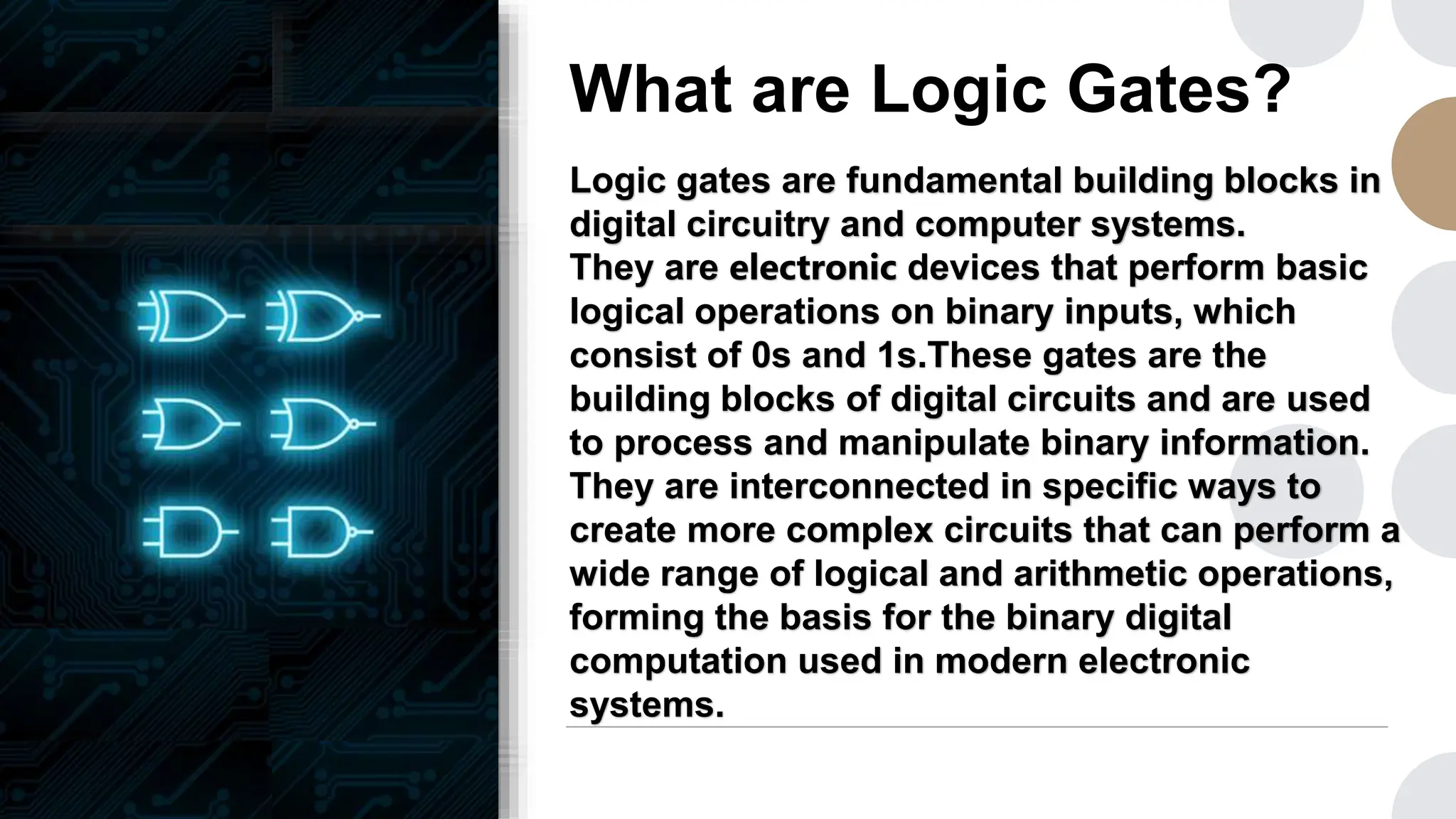 What are Logic Gates?

Logic gates are fundamental building blocks in digital circuitry and computer systems.
They are electronic devices that perform basic logical operations on binary inputs, which consist of 0s and 1s.These gates are the building blocks of digital circuits and are used to process and manipulate binary information. They are interconnected in specific ways to create more complex circuits that can perform a wide range of logical and arithmetic operations, forming the basis for the binary digital computation used in modern electronic systems.